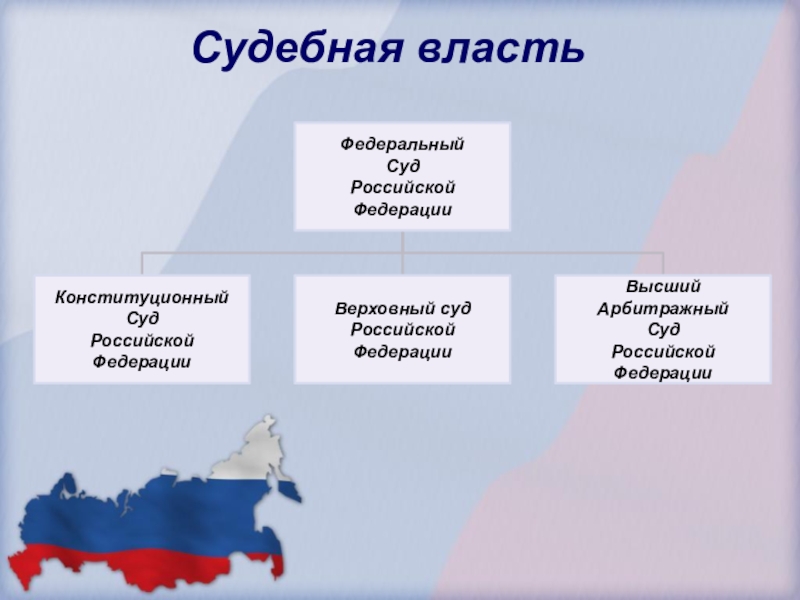 Судебная власть

Федеральный
Суд
Российской
Федерации

Конституционный
Суд
Российской
Федерации

Верховный суд
Российской
Федерации

Высший
Арбитражный
Суд
Российской
Федерации